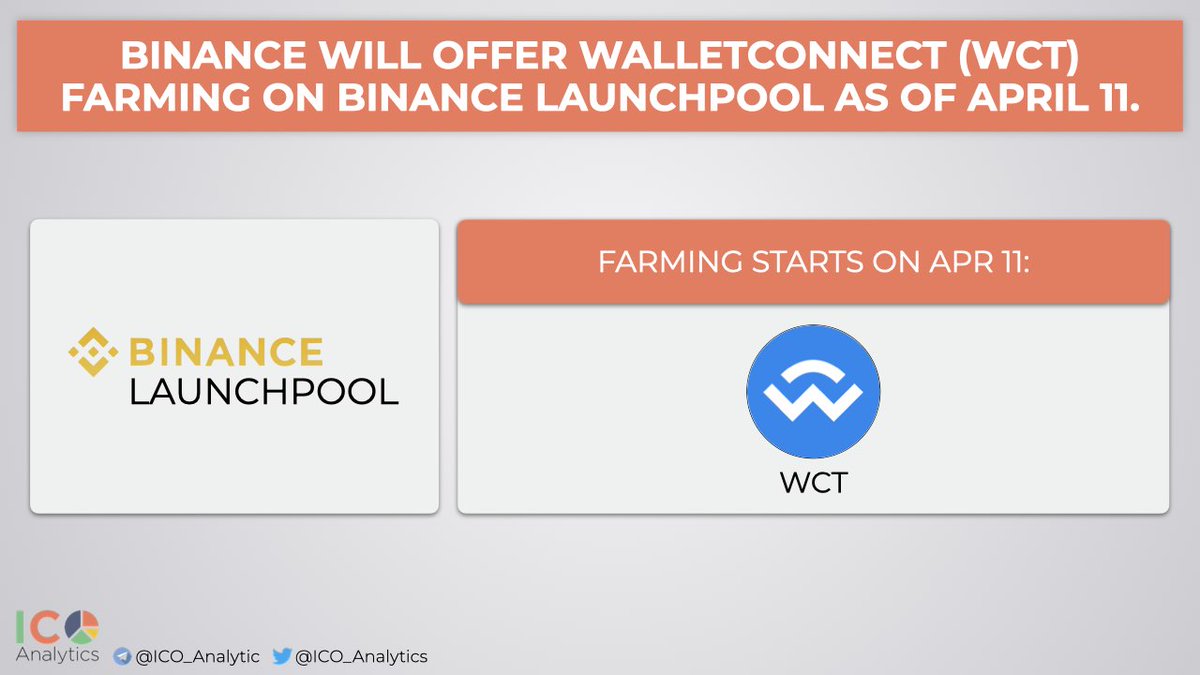 BINANCE WILL OFFER WALLETCONNECT (WCT) FARMING ON BINANCE LAUNCHPOOL AS OF APRIL 11.

BINANCE
LAUNCHPOOL

FARMING STARTS ON APR 11:

WCT

ICO
Analytics

@ICO_Analytic @ICO_Analytics